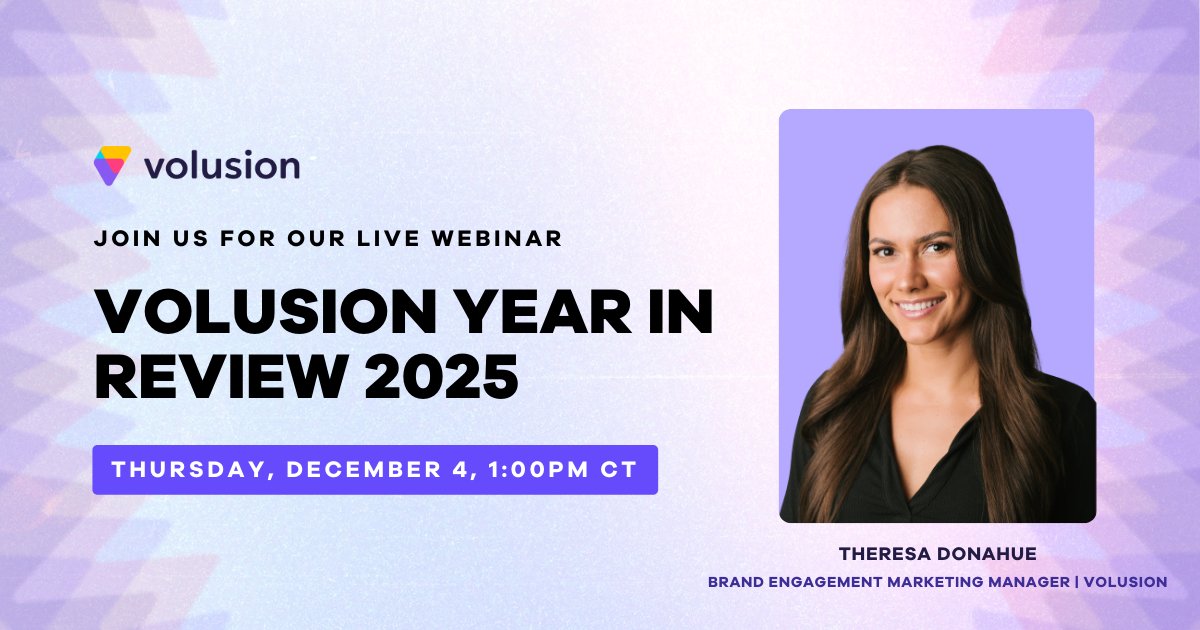 volusion

JOIN US FOR OUR LIVE WEBINAR

VOLUSION YEAR IN REVIEW 2025

THURSDAY, DECEMBER 4, 1:00PM CT

THERESA DONAHUE

BRAND ENGAGEMENT MARKETING MANAGER | VOLUSION